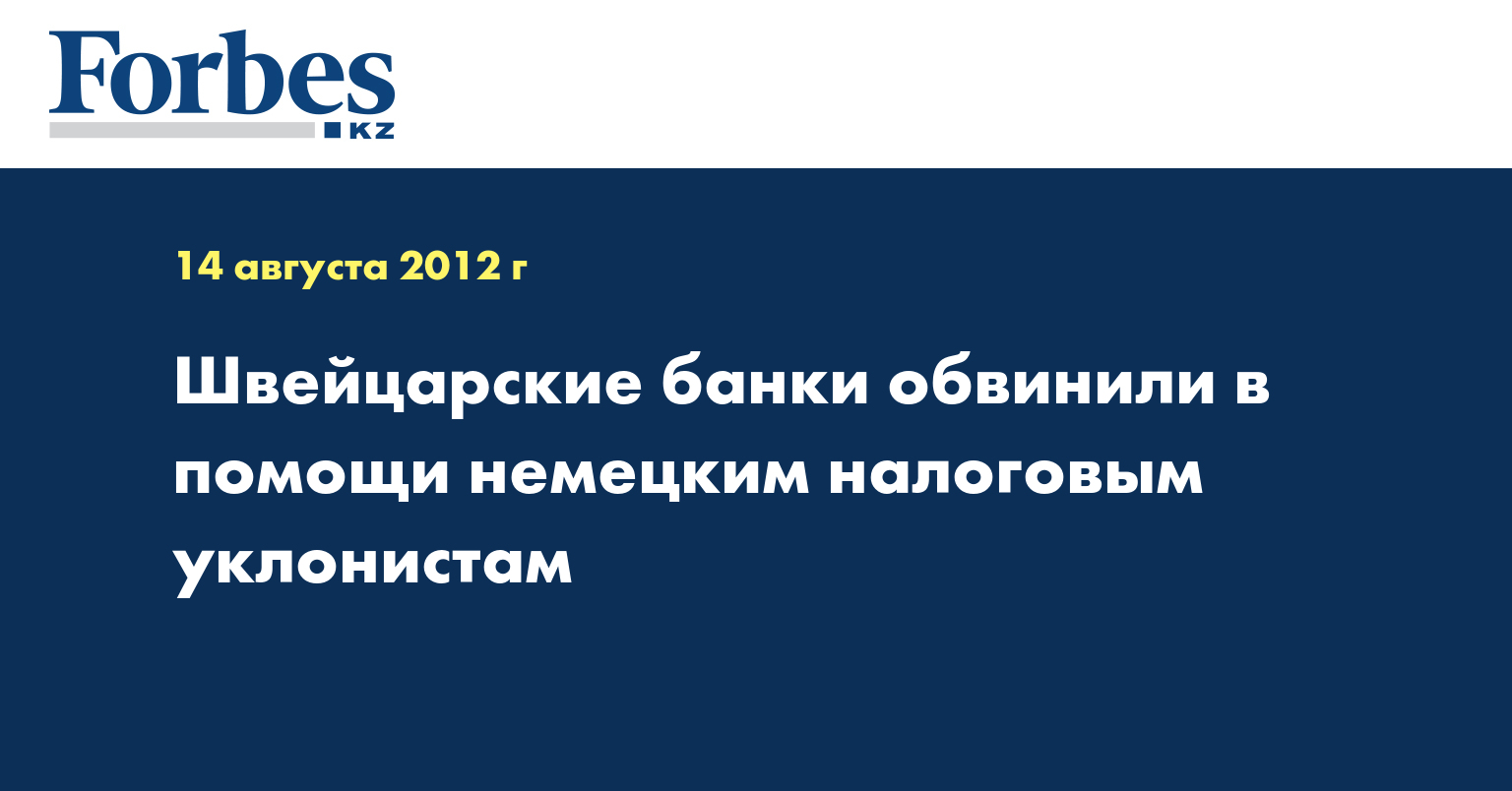 Forbes
KZ

14 августа 2012 г

Швейцарские банки обвинили в помощи немецким налоговым уклонистам